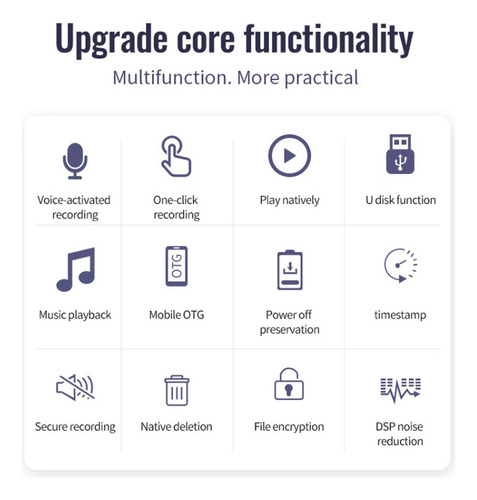 Upgrade core functionality

Multifunction. More practical

Voice-activated recording

One-click recording

Play natively

U disk function

Music playback

OTG

Mobile OTG

Power off preservation

timestamp

Secure recording

Native deletion

File encryption

DSP noise reduction